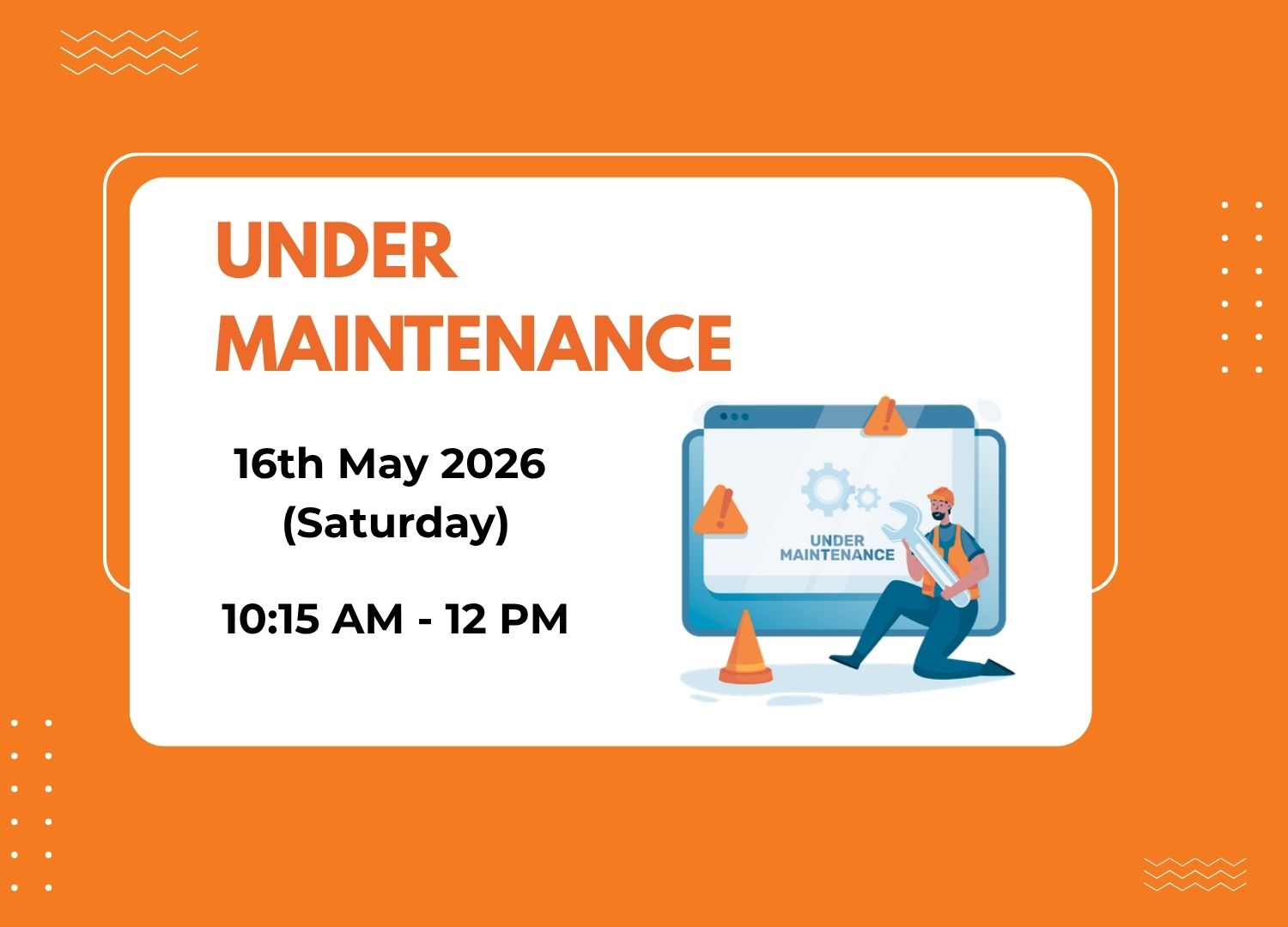 UNDER MAINTENANCE

16th May 2026 (Saturday)

10:15 AM - 12 PM

UNDER MAINTENANCE